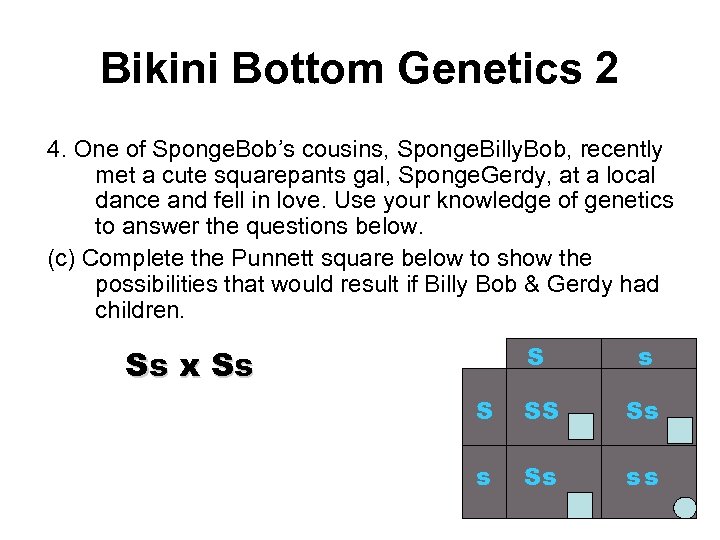 Bikini Bottom Genetics 2

4. One of SpongeBob's cousins, SpongeBillyBob, recently met a cute squarepants gal, SpongeGerdy, at a local dance and fell in love. Use your knowledge of genetics to answer the questions below.

(c) Complete the Punnett square below to show the possibilities that would result if Billy Bob & Gerdy had children.

Ss x Ss

| | S | s |
|---|---|---|
| S | SS | Ss |
| s | Ss | ss |